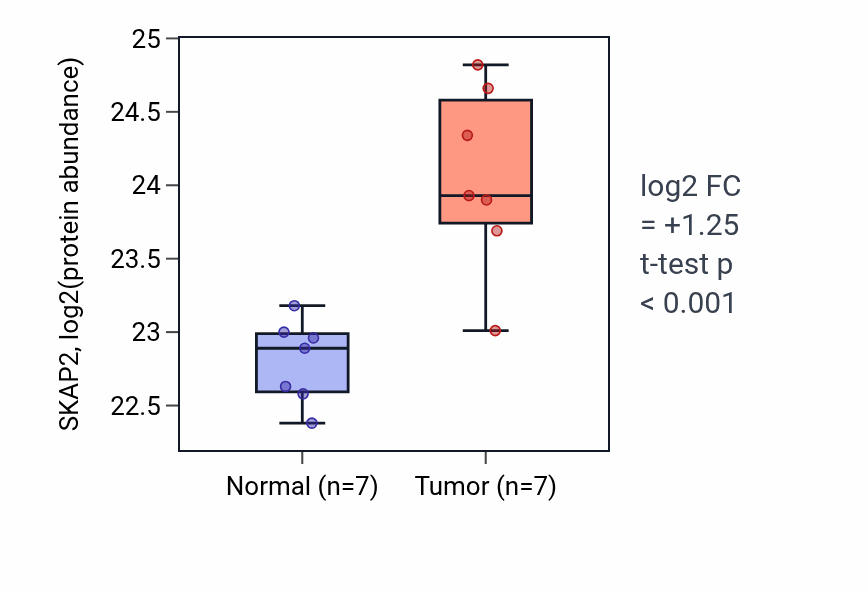 SKAP2, log2(protein abundance)

25
24.5
24
23.5
23
22.5

Normal (n=7)
Tumor (n=7)

log2 FC
= +1.25
t-test p
< 0.001